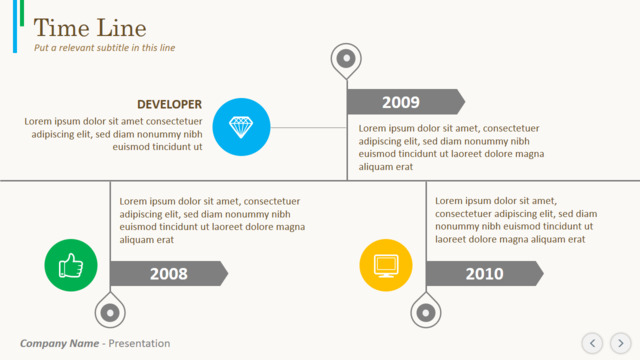 Time Line
Put a relevant subtitle in this line

DEVELOPER
Lorem ipsum dolor sit amet consectetuer adipiscing elit, sed diam nonummy nibh euismod tincidunt ut

2009
Lorem ipsum dolor sit amet, consectetuer adipiscing elit, sed diam nonummy nibh euismod tincidunt ut laoreet dolore magna aliquam erat

Lorem ipsum dolor sit amet, consectetuer adipiscing elit, sed diam nonummy nibh euismod tincidunt ut laoreet dolore magna aliquam erat

2008

Lorem ipsum dolor sit amet, consectetuer adipiscing elit, sed diam nonummy nibh euismod tincidunt ut laoreet dolore magna aliquam erat

2010

Company Name - Presentation